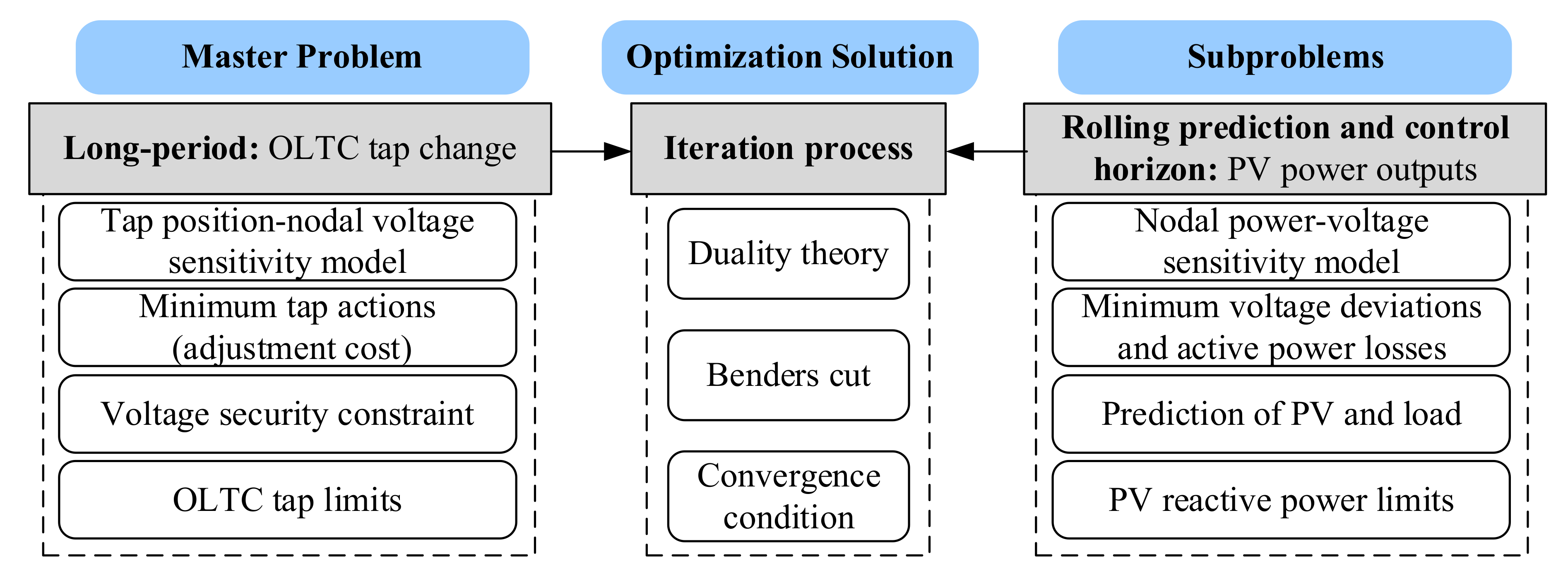 Master Problem

Long-period: OLTC tap change

Tap position-nodal voltage sensitivity model

Minimum tap actions (adjustment cost)

Voltage security constraint

OLTC tap limits

Optimization Solution

Iteration process

Duality theory

Benders cut

Convergence condition

Subproblems

Rolling prediction and control horizon: PV power outputs

Nodal power-voltage sensitivity model

Minimum voltage deviations and active power losses

Prediction of PV and load

PV reactive power limits